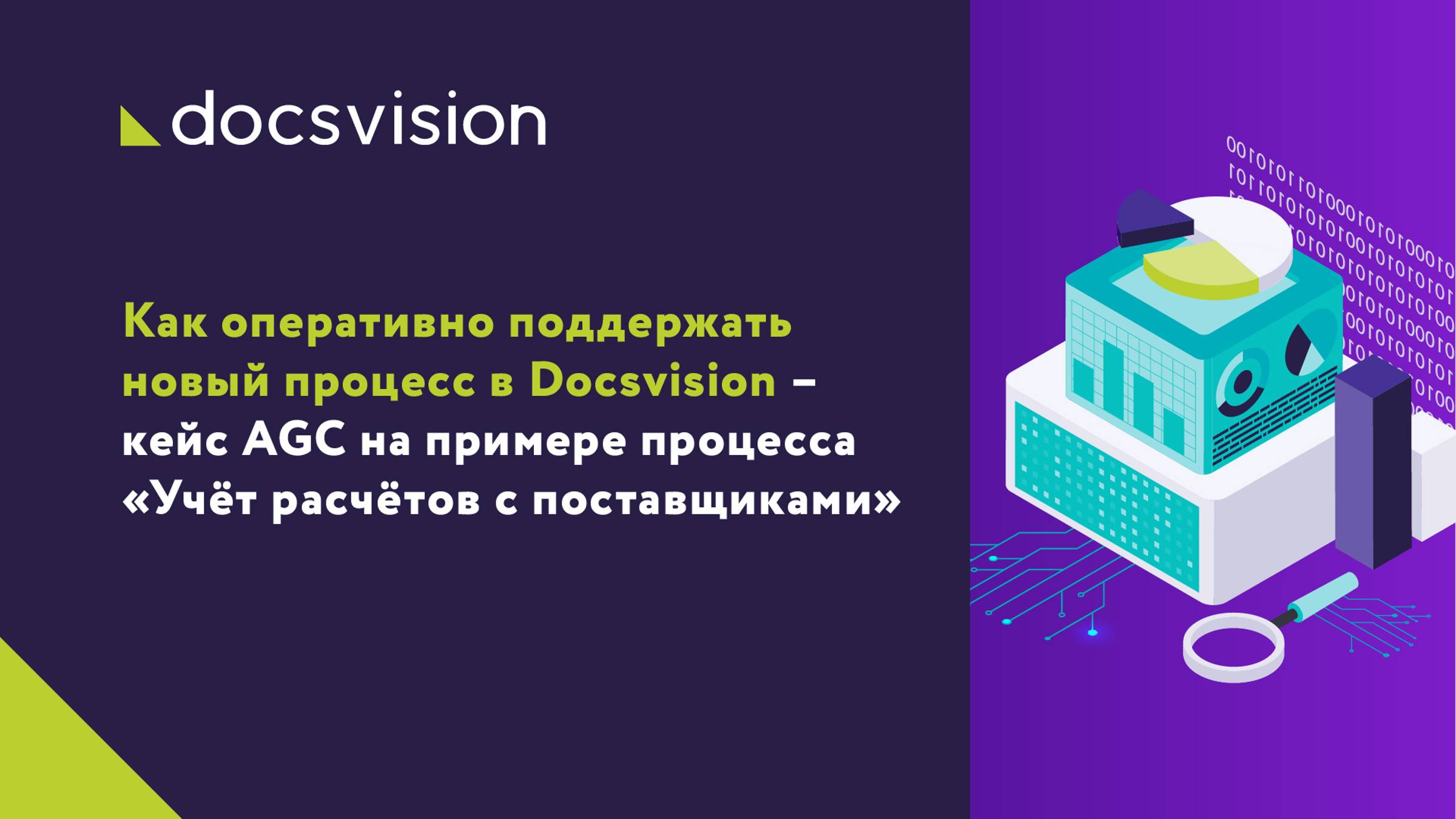 docsvision

Как оперативно поддержать новый процесс в Docsvision – кейс AGC на примере процесса «Учёт расчётов с поставщиками»